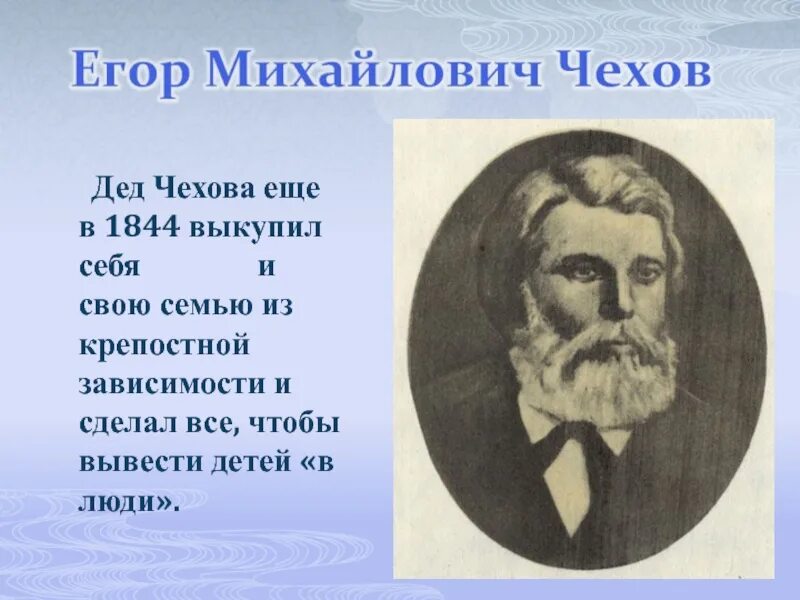 Егор Михайлович Чехов

Дед Чехова еще в 1844 выкупил себя и свою семью из крепостной зависимости и сделал все, чтобы вывести детей «в люди».